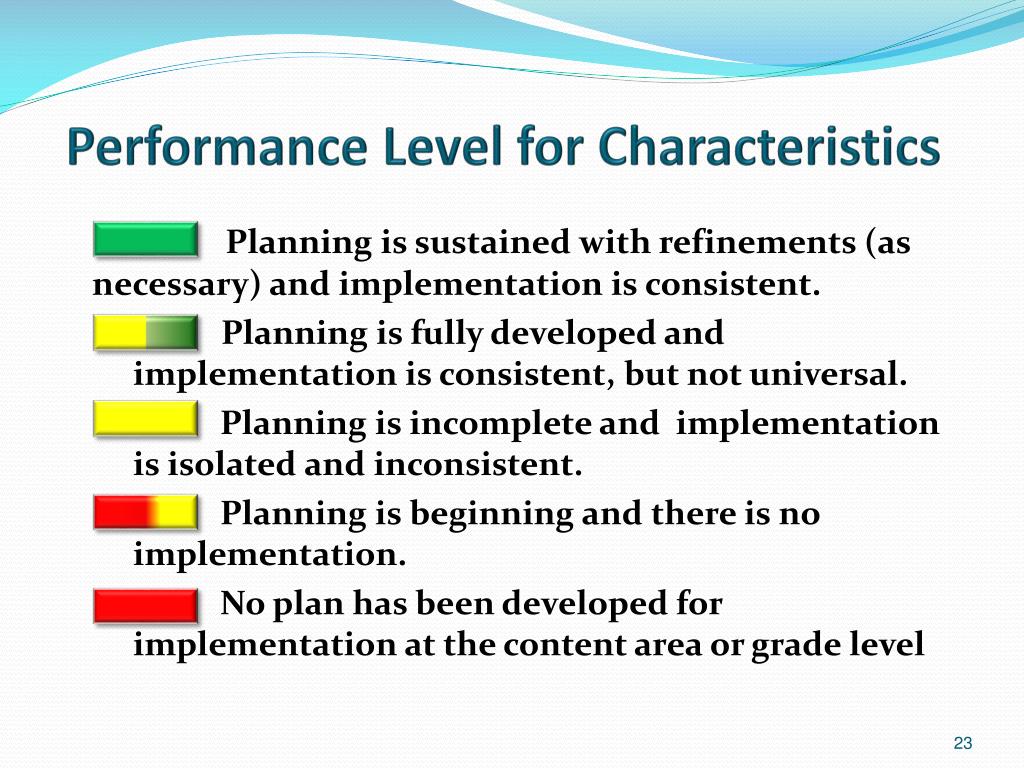 Performance Level for Characteristics

Planning is sustained with refinements (as necessary) and implementation is consistent.

Planning is fully developed and implementation is consistent, but not universal.

Planning is incomplete and implementation is isolated and inconsistent.

Planning is beginning and there is no implementation.

No plan has been developed for implementation at the content area or grade level

23